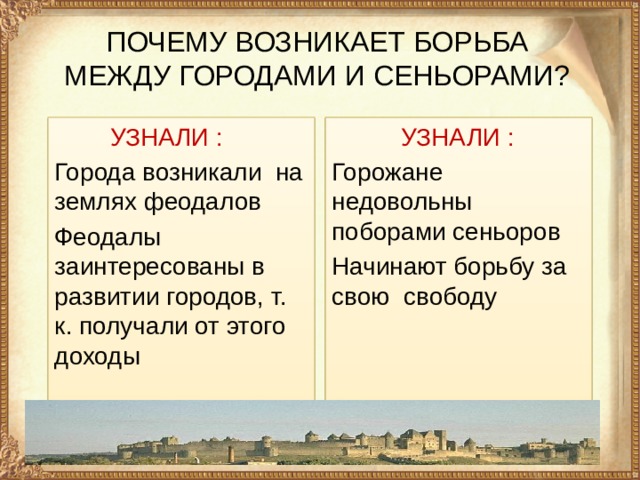 ПОЧЕМУ ВОЗНИКАЕТ БОРЬБА МЕЖДУ ГОРОДАМИ И СЕНЬОРАМИ?

УЗНАЛИ :

Города возникали на землях феодалов

Феодалы заинтересованы в развитии городов, т. к. получали от этого доходы

УЗНАЛИ :

Горожане недовольны поборами сеньоров

Начинают борьбу за свою свободу